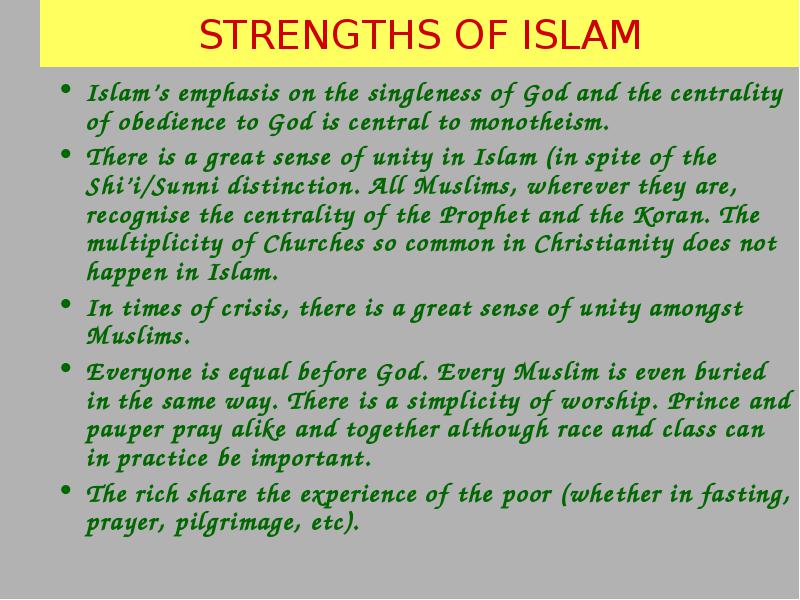 STRENGTHS OF ISLAM

• Islam's emphasis on the singleness of God and the centrality of obedience to God is central to monotheism.

• There is a great sense of unity in Islam (in spite of the Shi'i/Sunni distinction. All Muslims, wherever they are, recognise the centrality of the Prophet and the Koran. The multiplicity of Churches so common in Christianity does not happen in Islam.

• In times of crisis, there is a great sense of unity amongst Muslims.

• Everyone is equal before God. Every Muslim is even buried in the same way. There is a simplicity of worship. Prince and pauper pray alike and together although race and class can in practice be important.

• The rich share the experience of the poor (whether in fasting, prayer, pilgrimage, etc).